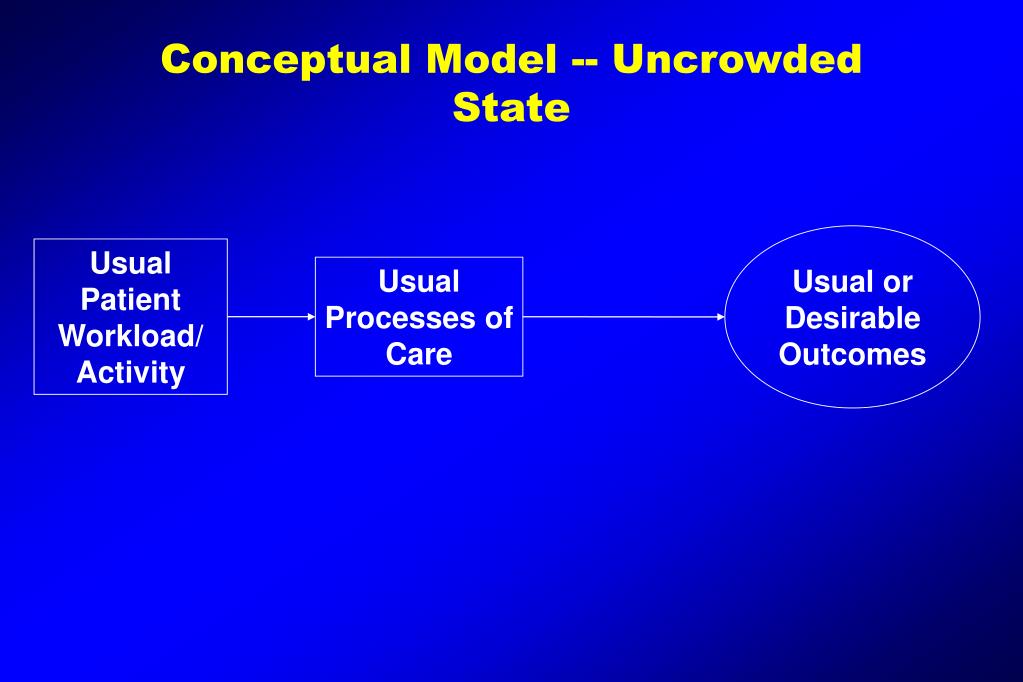 Conceptual Model -- Uncrowded State

Usual Patient Workload/ Activity

Usual Processes of Care

Usual or Desirable Outcomes